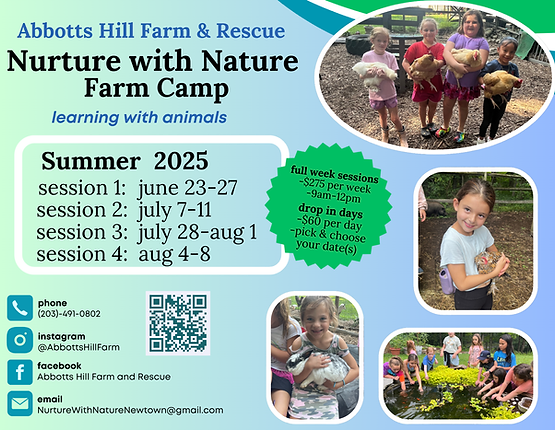 Abbotts Hill Farm & Rescue
Nurture with Nature
Farm Camp
learning with animals

Summer 2025
session 1: june 23-27
session 2: july 7-11
session 3: july 28-aug 1
session 4: aug 4-8

full week sessions
-$275 per week
-9am-12pm
drop in days
-$60 per day
-pick & choose your date(s)

phone
(203)-491-0802

instagram
@AbbottsHillFarm

facebook
Abbotts Hill Farm and Rescue

email
NurtureWithNatureNewtown@gmail.com